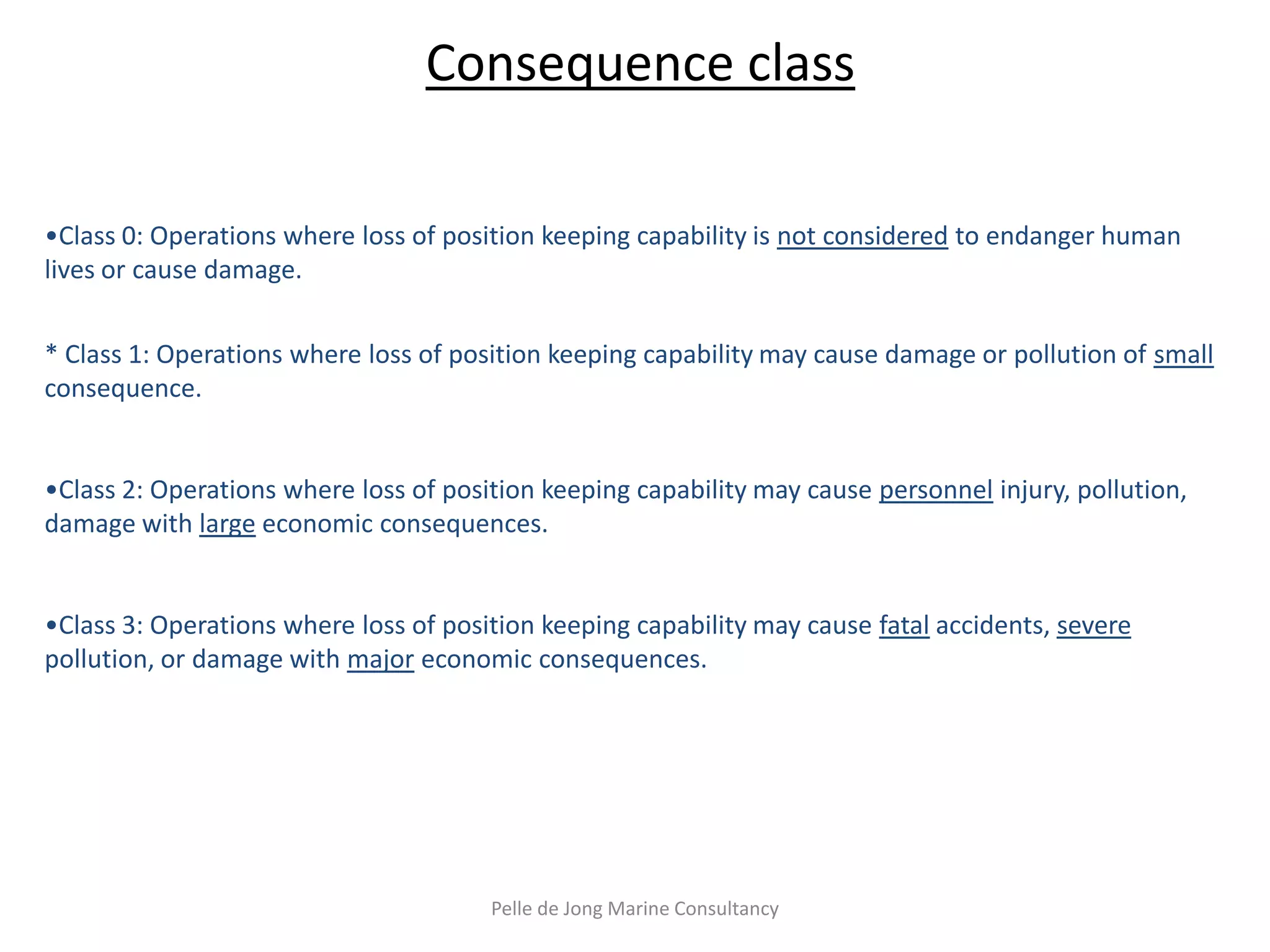 Consequence class

•Class 0: Operations where loss of position keeping capability is not considered to endanger human lives or cause damage.

* Class 1: Operations where loss of position keeping capability may cause damage or pollution of small consequence.

•Class 2: Operations where loss of position keeping capability may cause personnel injury, pollution, damage with large economic consequences.

•Class 3: Operations where loss of position keeping capability may cause fatal accidents, severe pollution, or damage with major economic consequences.

Pelle de Jong Marine Consultancy